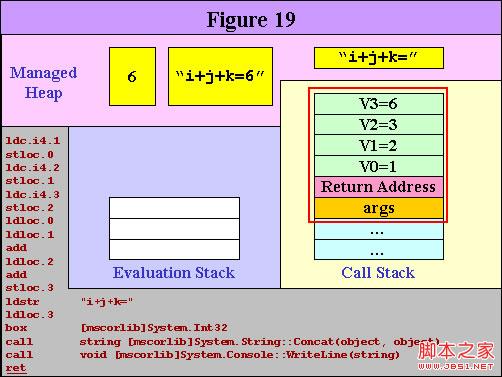 Figure 19

Managed Heap

6

"i+j+k=6"

"i+j+k="

V3=6
V2=3
V1=2
V0=1
Return Address
args
...
...

Evaluation Stack

Call Stack

ldc.i4.1
stloc.0
ldc.i4.2
stloc.1
ldc.i4.3
stloc.2
ldloc.0
ldloc.1
add
ldloc.2
add
stloc.3
ldstr "i+j+k="
ldloc.3
box [mscorlib]System.Int32
call string [mscorlib]System.String::Concat(object, object)
call void [mscorlib]System.Console::WriteLine(string)
ret

脚本之家
WWW.JB51.NET